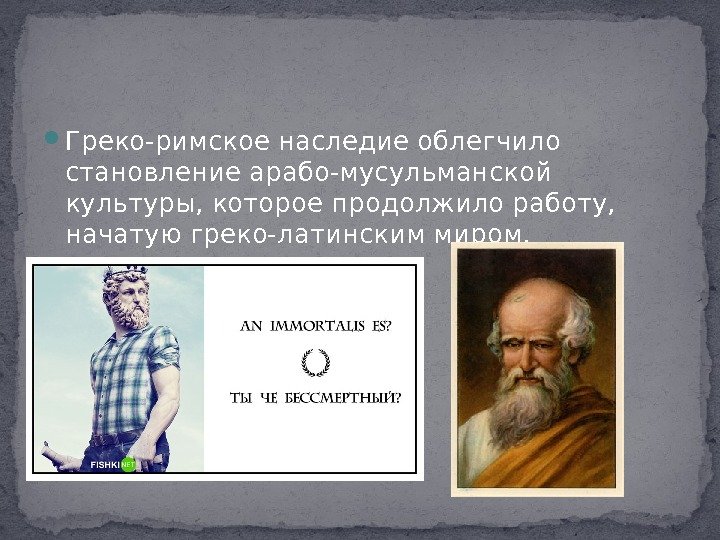 Греко-римское наследие облегчило становление арабо-мусульманской культуры, которое продолжило работу, начатую греко-латинским миром.

AN IMMORTALIS ES?

ТЫ ЧЕ БЕССМЕРТНЫЙ?

FISHKI NET